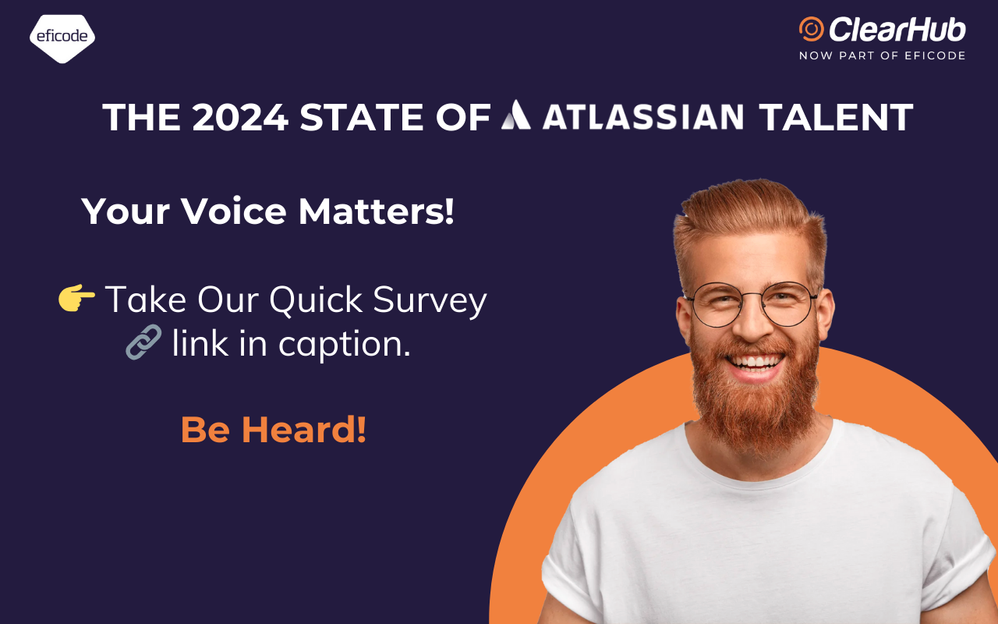 eficode

ClearHub
NOW PART OF EFICODE

THE 2024 STATE OF ATLASSIAN TALENT

Your Voice Matters!

👉 Take Our Quick Survey
🔗 link in caption.

Be Heard!